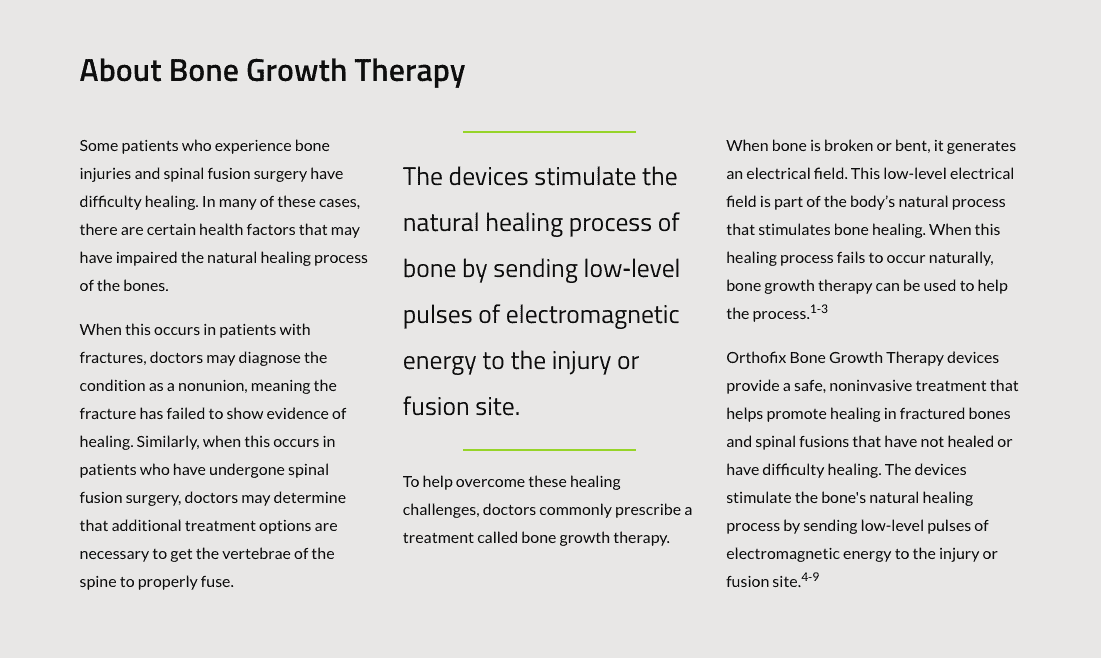 About Bone Growth Therapy

Some patients who experience bone injuries and spinal fusion surgery have difficulty healing. In many of these cases, there are certain health factors that may have impaired the natural healing process of the bones.

When this occurs in patients with fractures, doctors may diagnose the condition as a nonunion, meaning the fracture has failed to show evidence of healing. Similarly, when this occurs in patients who have undergone spinal fusion surgery, doctors may determine that additional treatment options are necessary to get the vertebrae of the spine to properly fuse.

The devices stimulate the natural healing process of bone by sending low-level pulses of electromagnetic energy to the injury or fusion site.

To help overcome these healing challenges, doctors commonly prescribe a treatment called bone growth therapy.

When bone is broken or bent, it generates an electrical field. This low-level electrical field is part of the body's natural process that stimulates bone healing. When this healing process fails to occur naturally, bone growth therapy can be used to help the process.$^{1-3}$

Orthofix Bone Growth Therapy devices provide a safe, noninvasive treatment that helps promote healing in fractured bones and spinal fusions that have not healed or have difficulty healing. The devices stimulate the bone's natural healing process by sending low-level pulses of electromagnetic energy to the injury or fusion site.$^{4-9}$